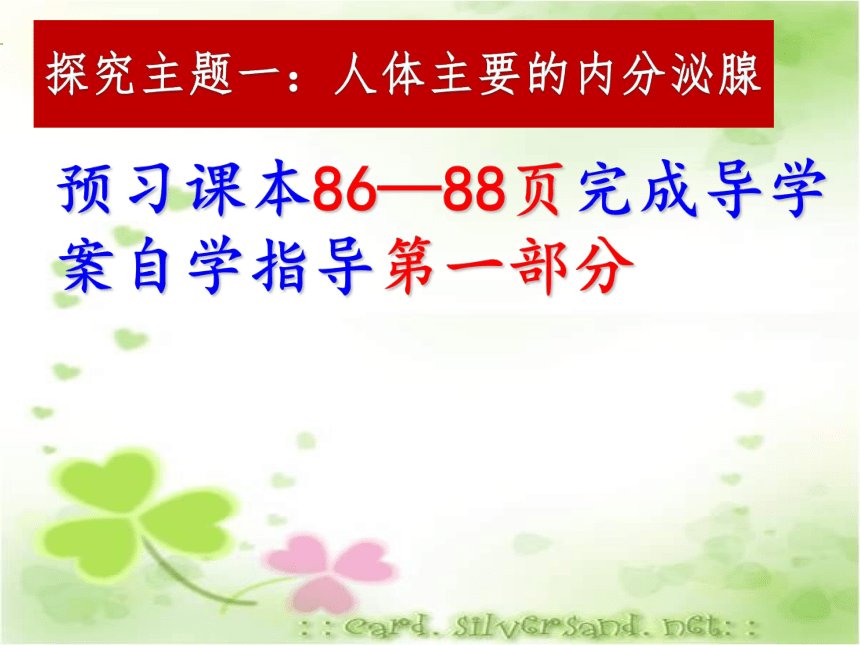 探究主题一：人体主要的内分泌腺

预习课本86—88页完成导学案自学指导第一部分

::card.silversand.net::